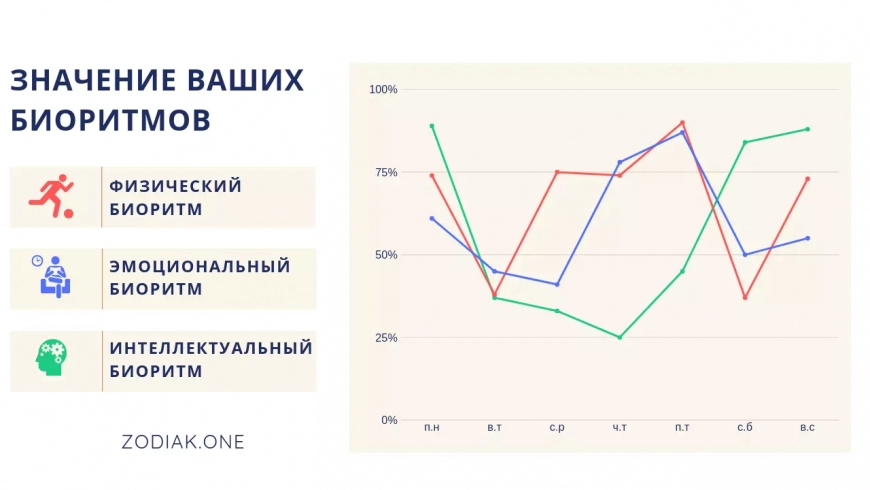 ЗНАЧЕНИЕ ВАШИХ БИОРИТМОВ

ФИЗИЧЕСКИЙ БИОРИТМ

ЭМОЦИОНАЛЬНЫЙ БИОРИТМ

ИНТЕЛЛЕКТУАЛЬНЫЙ БИОРИТМ

ZODIAK.ONE

100%
75%
50%
25%
0%

п.н
в.т
с.р
ч.т
п.т
с.б
в.с